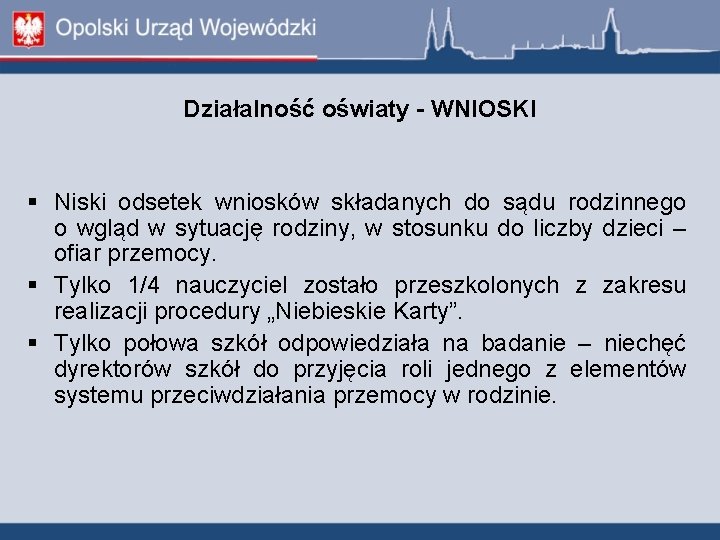 Opolski Urząd Wojewódzki

Działalność oświaty - WNIOSKI

▪ Niski odsetek wniosków składanych do sądu rodzinnego o wgląd w sytuację rodziny, w stosunku do liczby dzieci – ofiar przemocy.
▪ Tylko 1/4 nauczyciel zostało przeszkolonych z zakresu realizacji procedury „Niebieskie Karty”.
▪ Tylko połowa szkół odpowiedziała na badanie – niechęć dyrektorów szkół do przyjęcia roli jednego z elementów systemu przeciwdziałania przemocy w rodzinie.